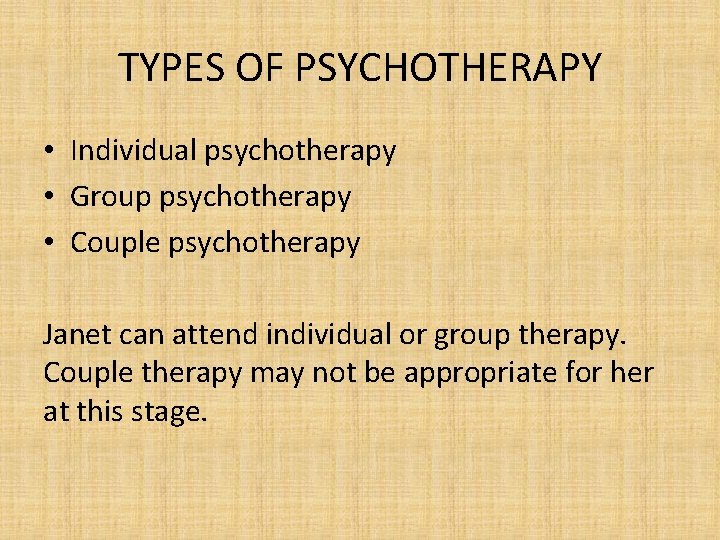 TYPES OF PSYCHOTHERAPY

• Individual psychotherapy
• Group psychotherapy
• Couple psychotherapy

Janet can attend individual or group therapy. Couple therapy may not be appropriate for her at this stage.